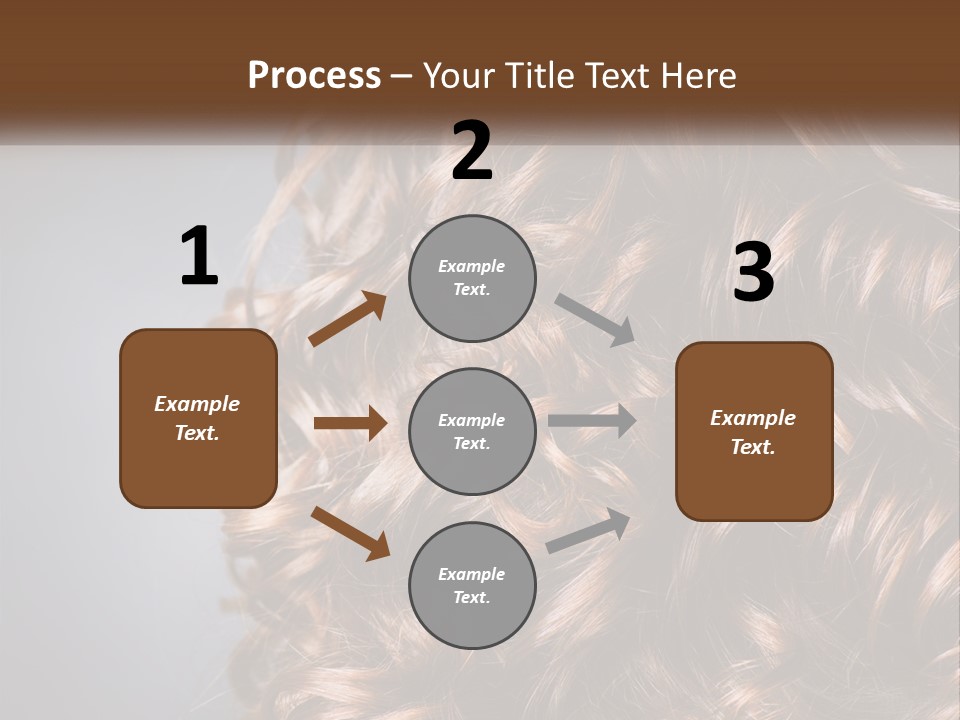 Process – Your Title Text Here

1

Example Text.

2

Example Text.

Example Text.

Example Text.

3

Example Text.